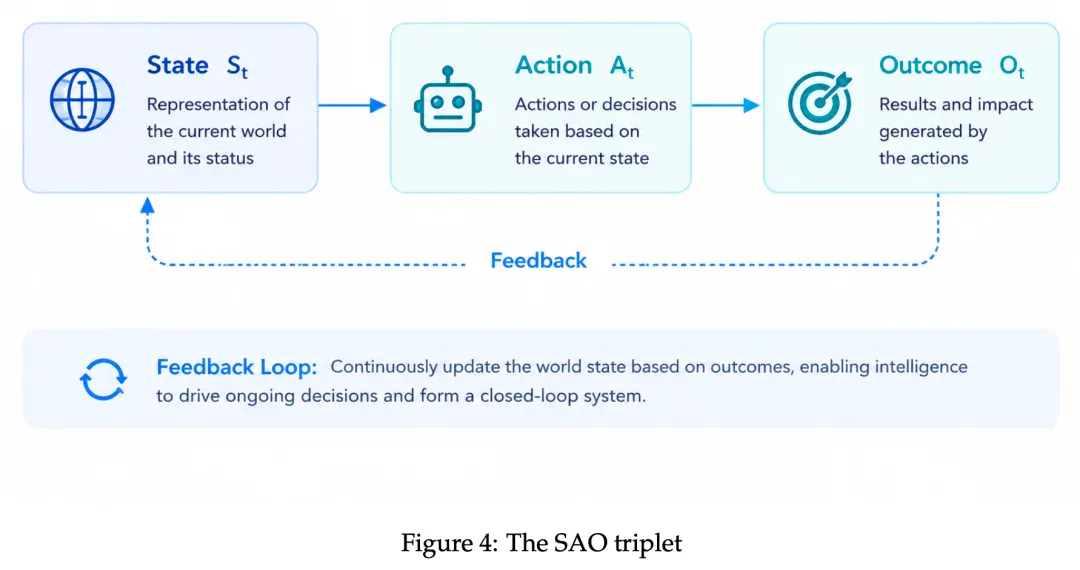 State $S_t$
Representation of the current world and its status

Action $A_t$
Actions or decisions taken based on the current state

Outcome $O_t$
Results and impact generated by the actions

Feedback

Feedback Loop: Continuously update the world state based on outcomes, enabling intelligence to drive ongoing decisions and form a closed-loop system.

Figure 4: The SAO triplet